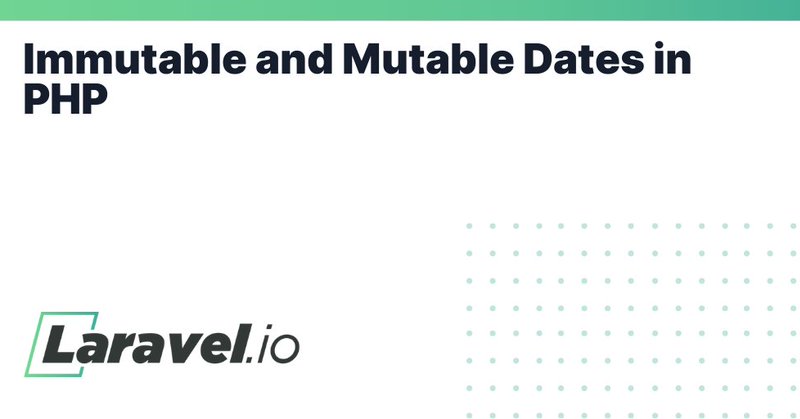 Immutable and Mutable Dates in PHP

Laravel.io